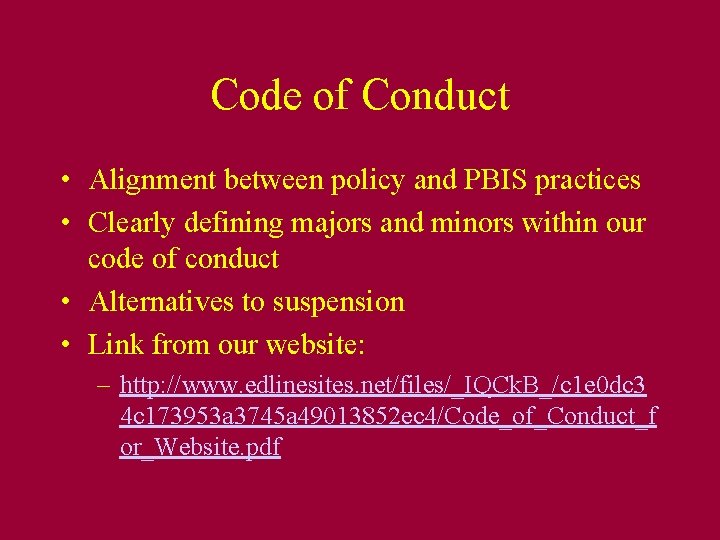 Code of Conduct

• Alignment between policy and PBIS practices
• Clearly defining majors and minors within our code of conduct
• Alternatives to suspension
• Link from our website:
– http://www.edlinesites.net/files/_IQCkB_/c1e0dc34c173953a3745a49013852ec4/Code_of_Conduct_for_Website.pdf